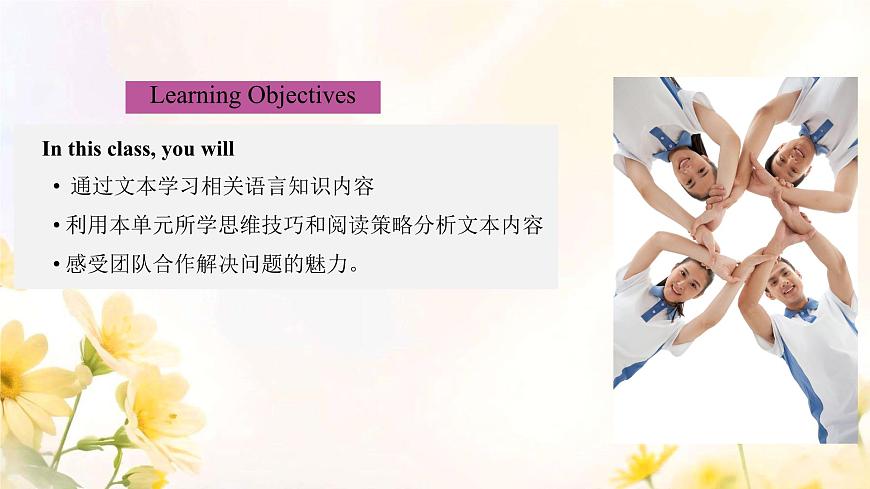 Learning Objectives

In this class, you will

• 通过文本学习相关语言知识内容

• 利用本单元所学思维技巧和阅读策略分析文本内容

• 感受团队合作解决问题的魅力。